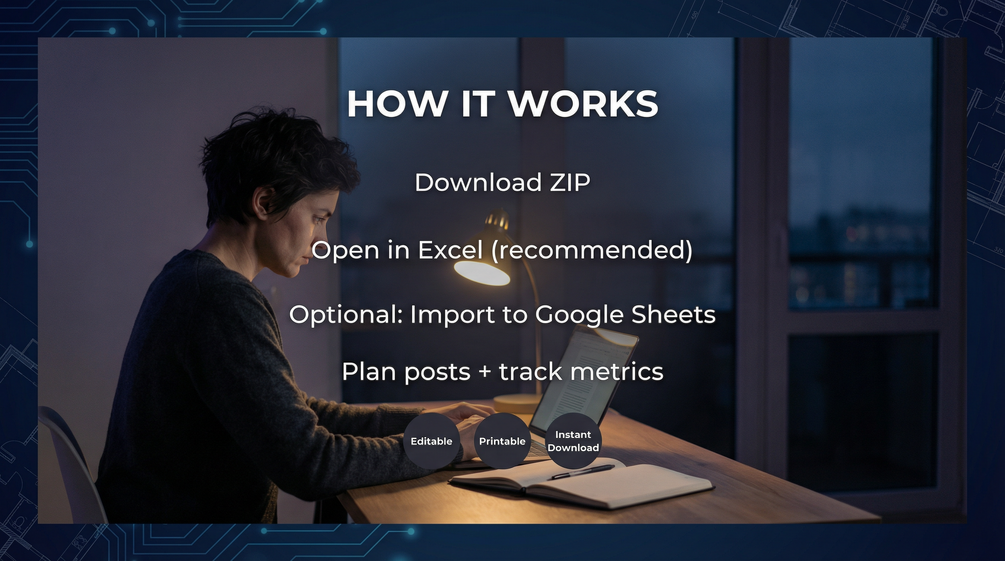 HOW IT WORKS

Download ZIP

Open in Excel (recommended)

Optional: Import to Google Sheets

Plan posts + track metrics

Editable

Printable

Instant Download